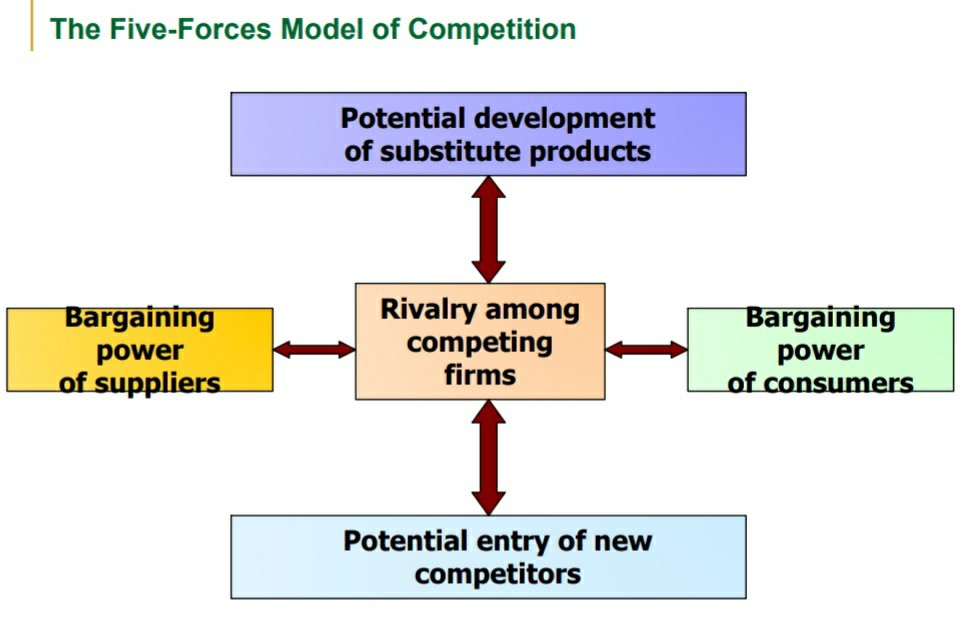 The Five-Forces Model of Competition

Potential development of substitute products

Bargaining power of suppliers

Rivalry among competing firms

Bargaining power of consumers

Potential entry of new competitors